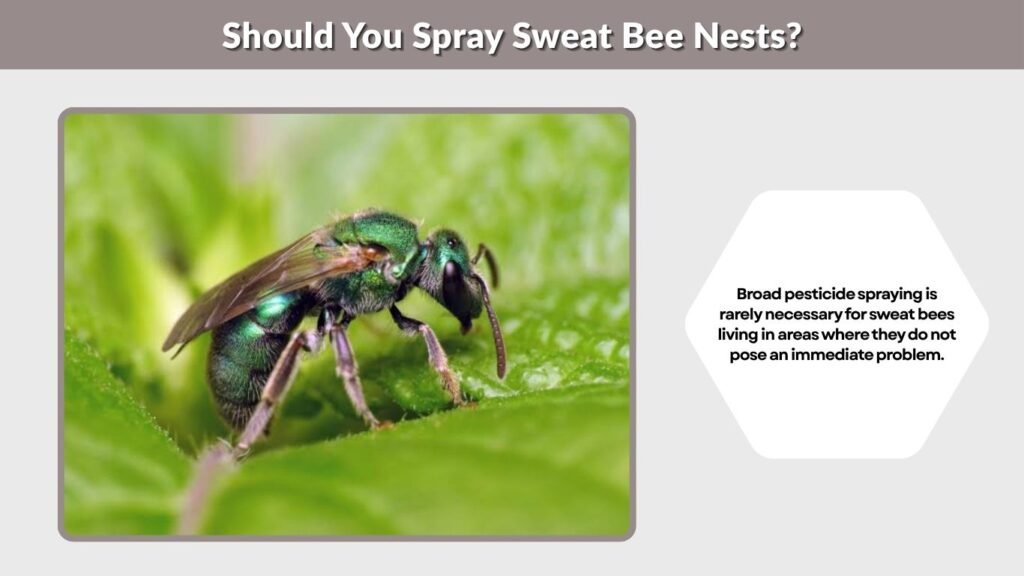 Should You Spray Sweat Bee Nests?

Broad pesticide spraying is rarely necessary for sweat bees living in areas where they do not pose an immediate problem.